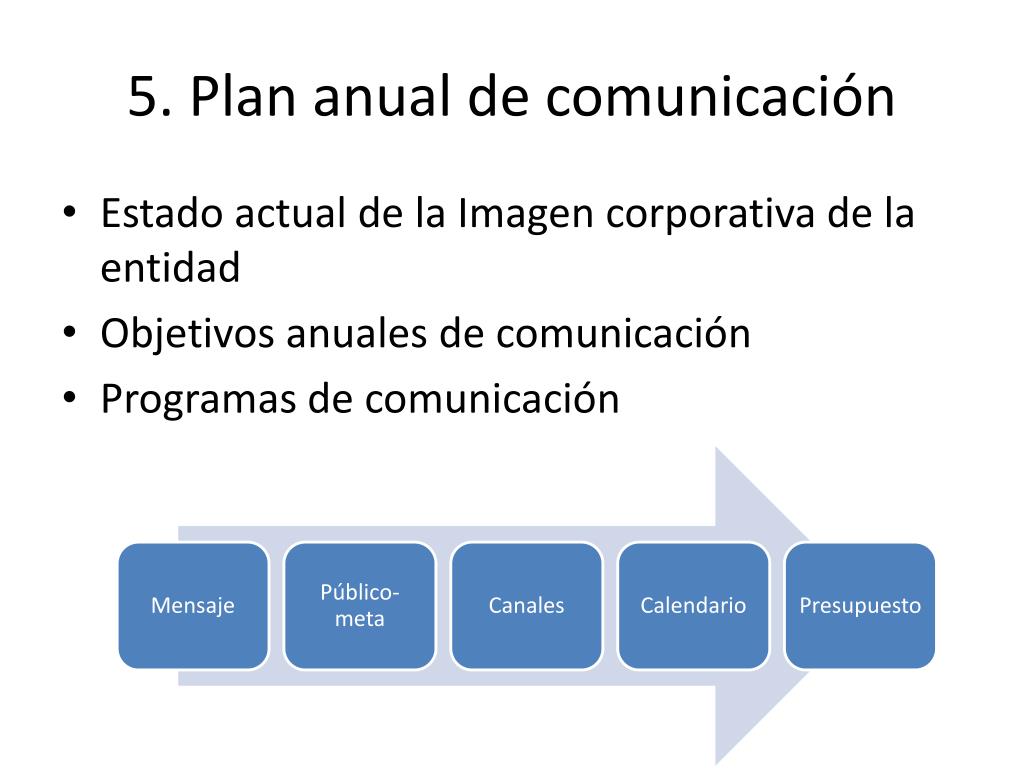 5. Plan anual de comunicación

• Estado actual de la Imagen corporativa de la entidad
• Objetivos anuales de comunicación
• Programas de comunicación

Mensaje

Público-meta

Canales

Calendario

Presupuesto